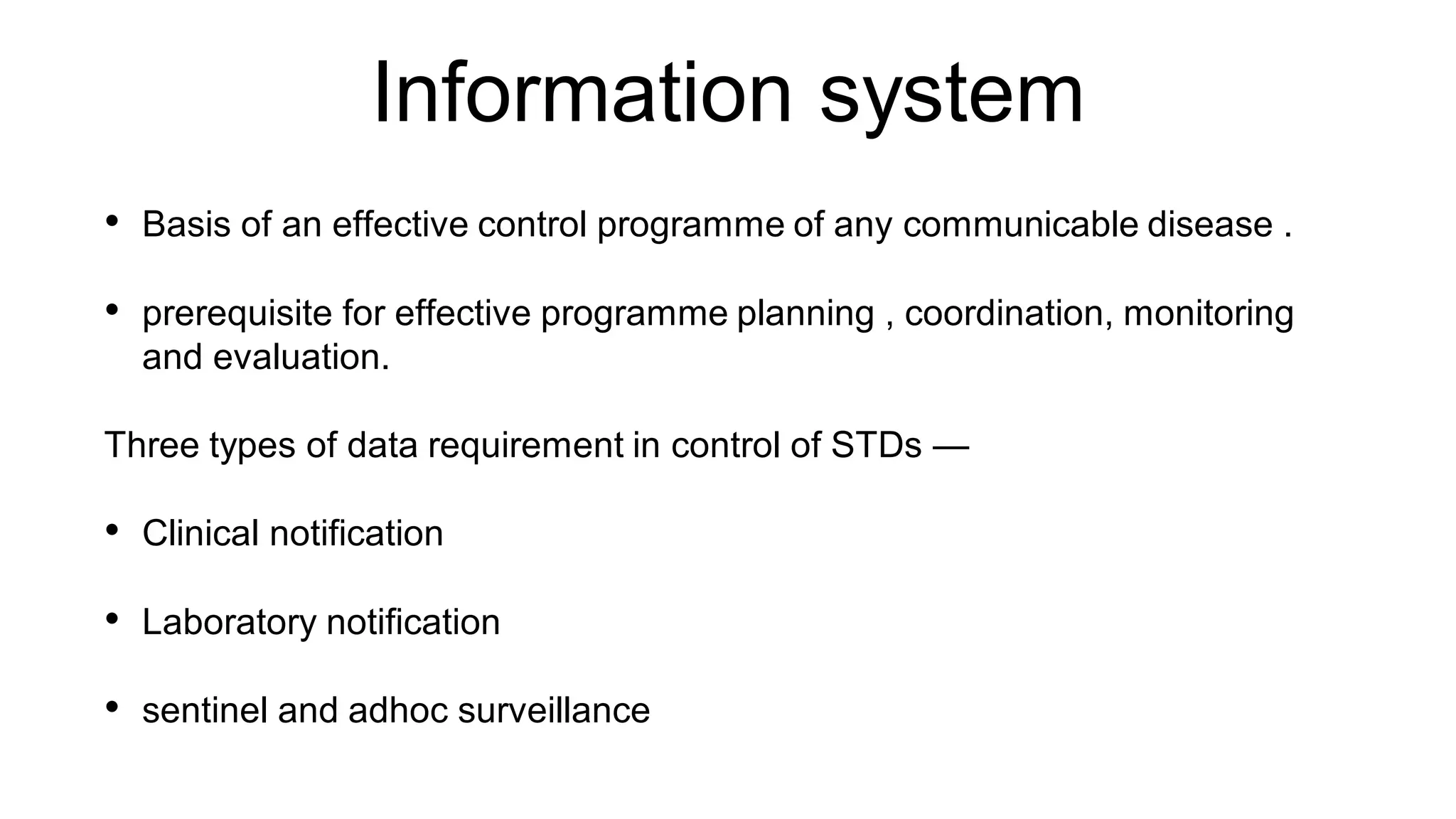 Information system

• Basis of an effective control programme of any communicable disease .

• prerequisite for effective programme planning , coordination, monitoring and evaluation.

Three types of data requirement in control of STDs —

• Clinical notification

• Laboratory notification

• sentinel and adhoc surveillance